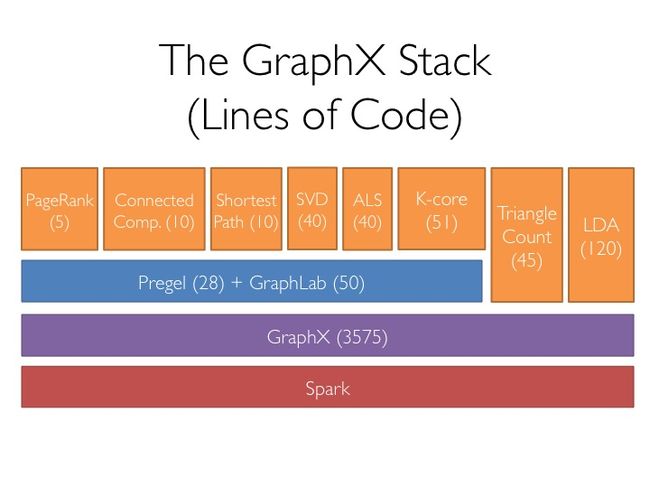 The GraphX Stack
(Lines of Code)

PageRank (5)

Connected Comp. (10)

Shortest Path (10)

SVD (40)

ALS (40)

K-core (51)

Triangle Count (45)

LDA (120)

Pregel (28) + GraphLab (50)

GraphX (3575)

Spark